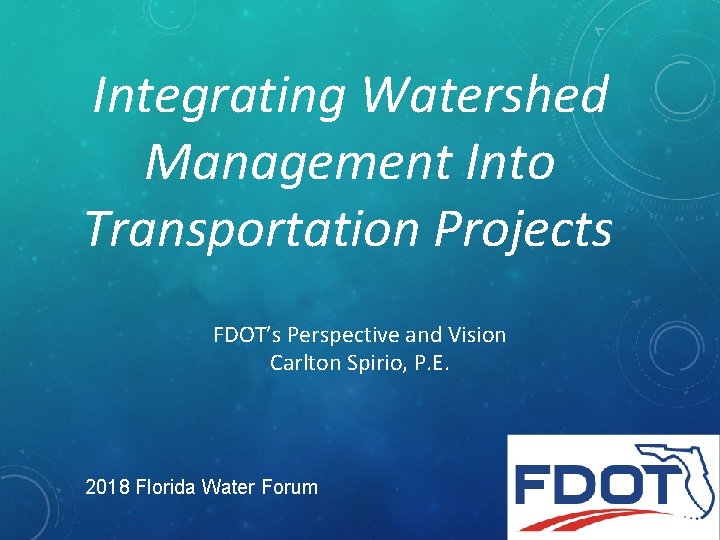 Integrating Watershed Management Into Transportation Projects

FDOT's Perspective and Vision
Carlton Spirio, P.E.

2018 Florida Water Forum

FDOT